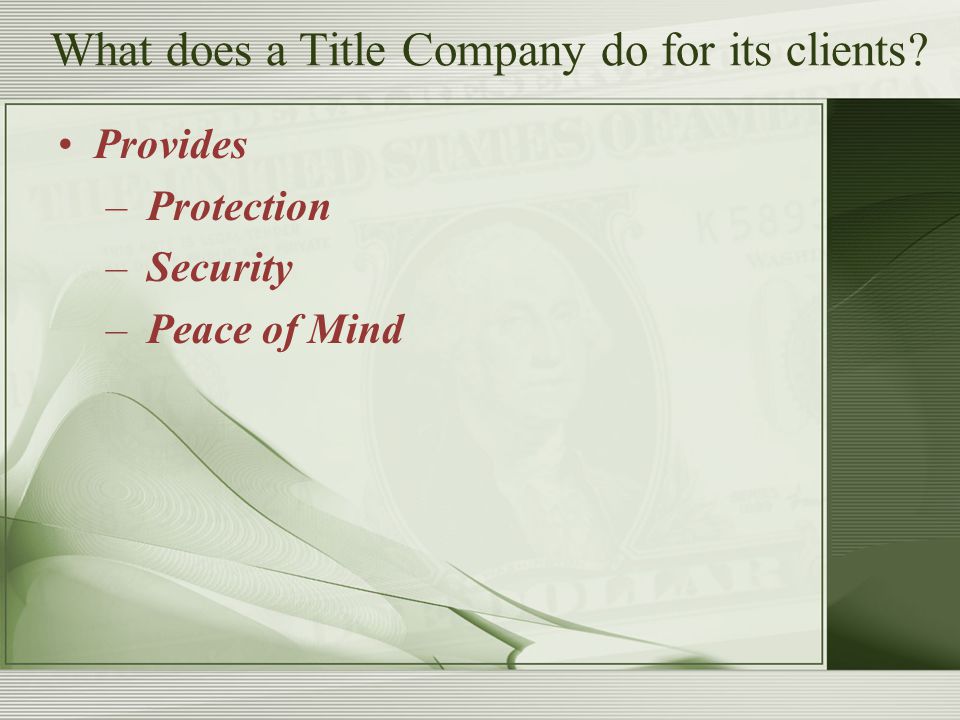 What does a Title Company do for its clients?

• Provides
  – Protection
  – Security
  – Peace of Mind